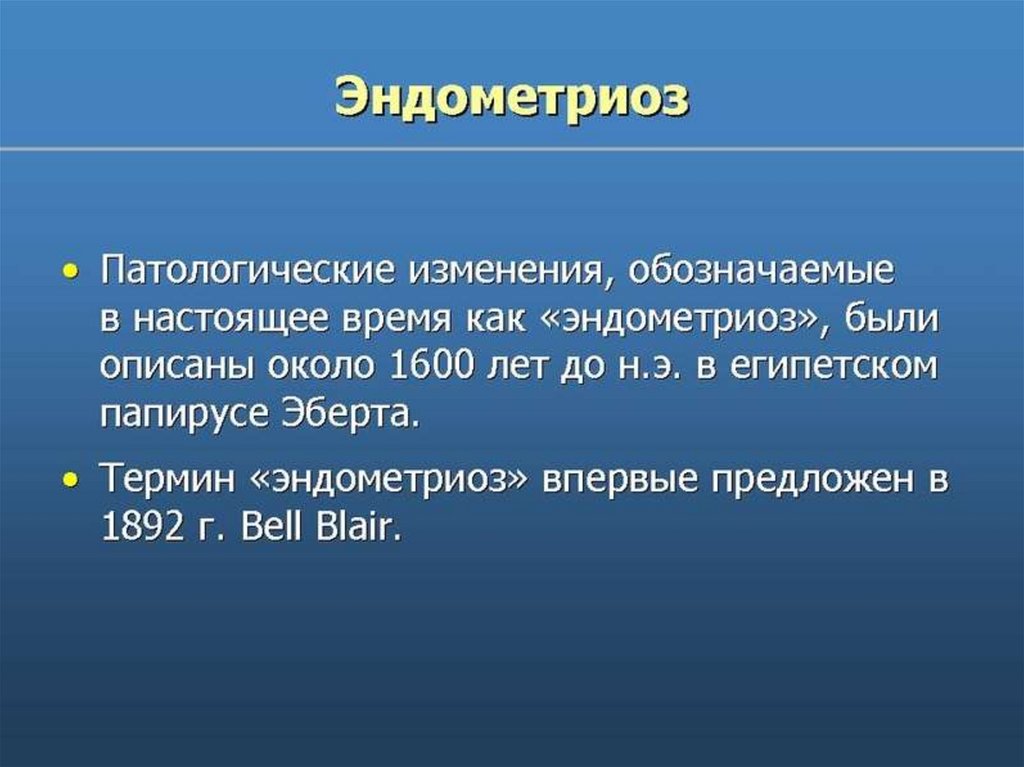 Эндометриоз

• Патологические изменения, обозначаемые в настоящее время как «эндометриоз», были описаны около 1600 лет до н.э. в египетском папирусе Эберта.

• Термин «эндометриоз» впервые предложен в 1892 г. Bell Blair.